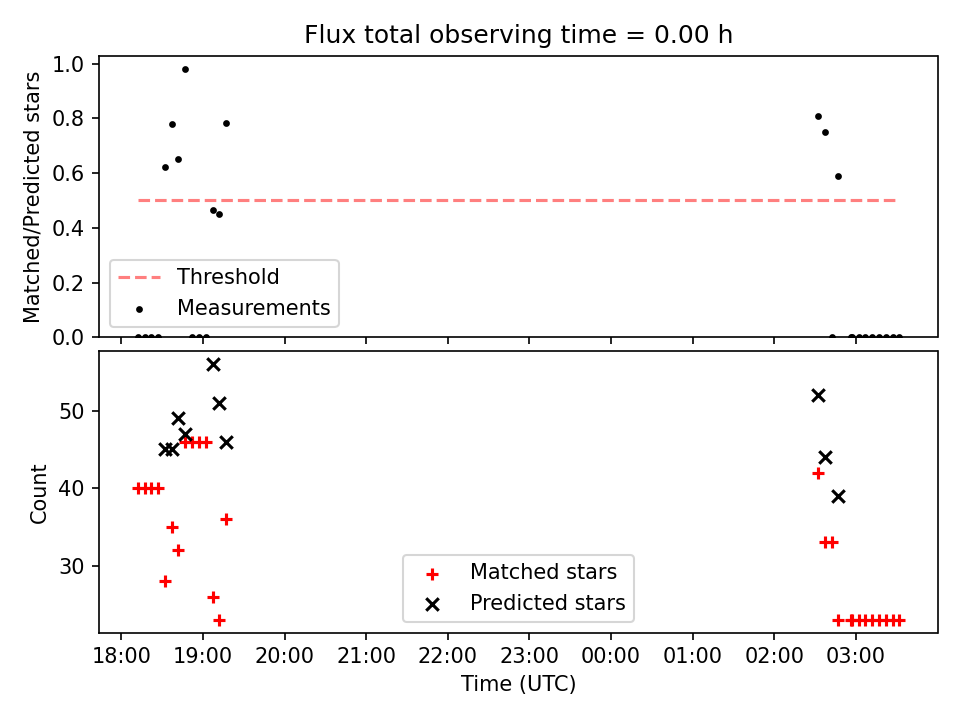 Flux total observing time = 0.00 h

Matched/Predicted stars

1.0
0.8
0.6
0.4
0.2
0.0

Threshold
Measurements

Count

50
40
30

Matched stars
Predicted stars

18:00
19:00
20:00
21:00
22:00
23:00
00:00
01:00
02:00
03:00

Time (UTC)